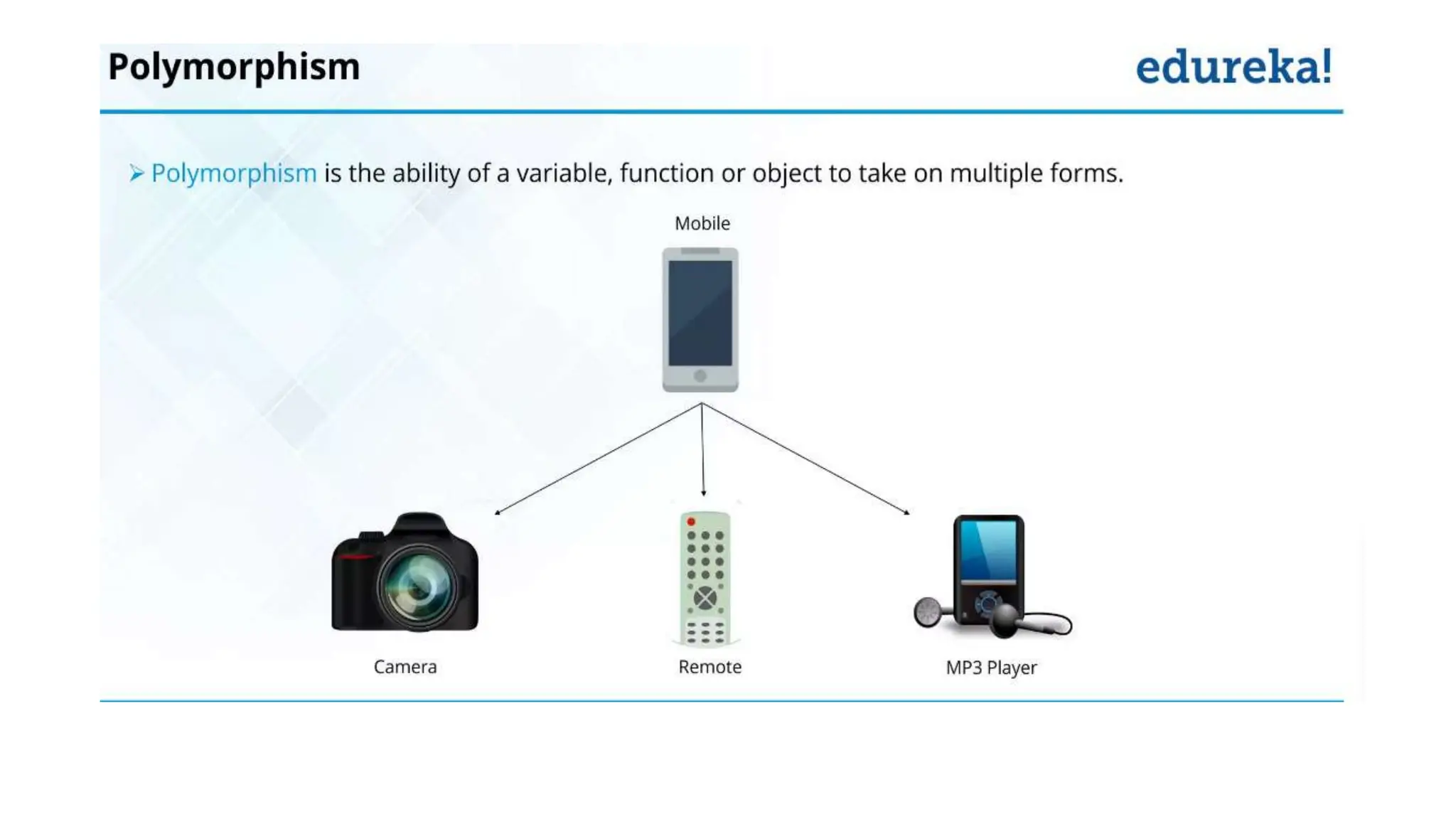 Polymorphism

edureka!

➢ Polymorphism is the ability of a variable, function or object to take on multiple forms.

Mobile

Camera

Remote

MP3 Player